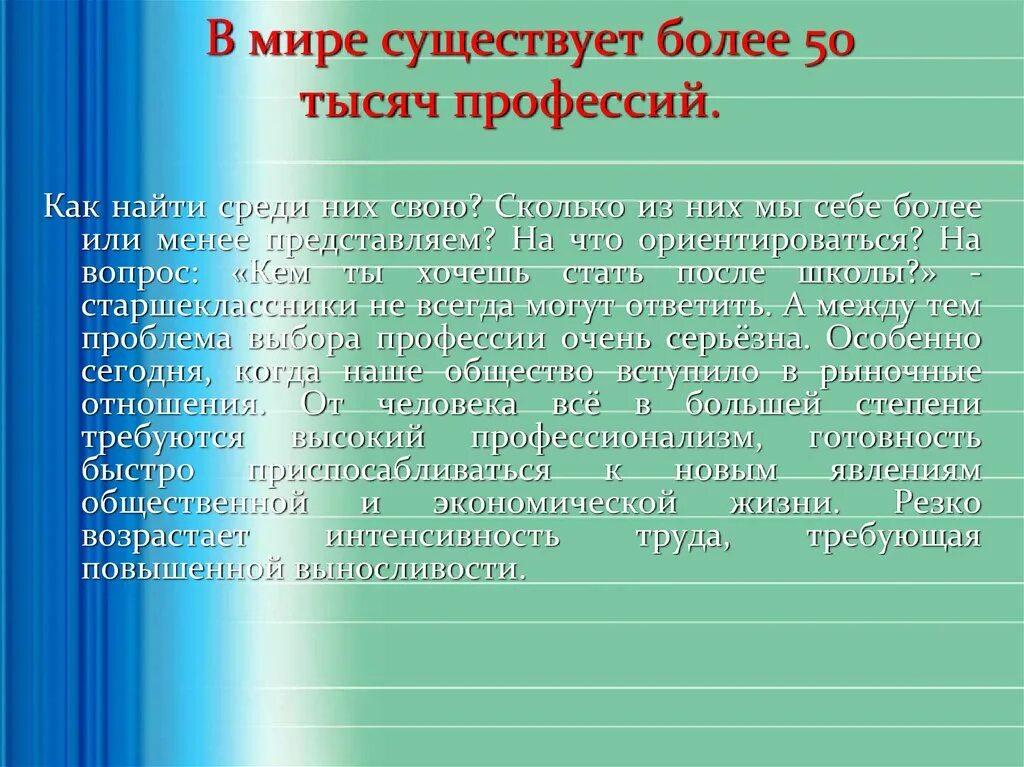 В мире существует более 50 тысяч профессий.

Как найти среди них свою? Сколько из них мы себе более или менее представляем? На что ориентироваться? На вопрос: «Кем ты хочешь стать после школы?» - старшеклассники не всегда могут ответить. А между тем проблема выбора профессии очень серьёзна. Особенно сегодня, когда наше общество вступило в рыночные отношения. От человека всё в большей степени требуются высокий профессионализм, готовность быстро приспосабливаться к новым явлениям общественной и экономической жизни. Резко возрастает интенсивность труда, требующая повышенной выносливости.